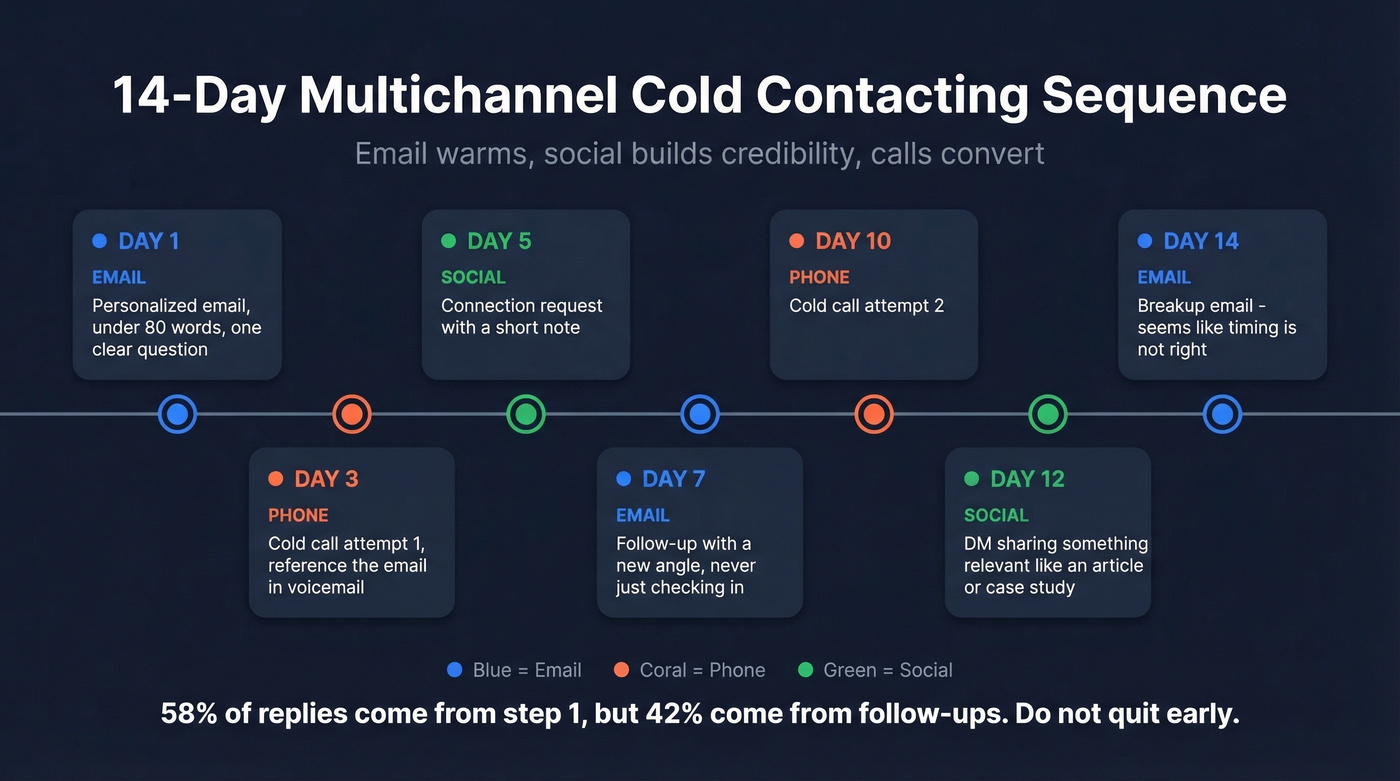 14-Day Multichannel Cold Contacting Sequence

Email warms, social builds credibility, calls convert

DAY 1
EMAIL
Personalized email, under 80 words, one clear question

DAY 3
PHONE
Cold call attempt 1, reference the email in voicemail

DAY 5
SOCIAL
Connection request with a short note

DAY 7
EMAIL
Follow-up with a new angle, never just checking in

DAY 10
PHONE
Cold call attempt 2

DAY 12
SOCIAL
DM sharing something relevant like an article or case study

DAY 14
EMAIL
Breakup email - seems like timing is not right

Blue = Email   Coral = Phone   Green = Social

58% of replies come from step 1, but 42% come from follow-ups. Do not quit early.